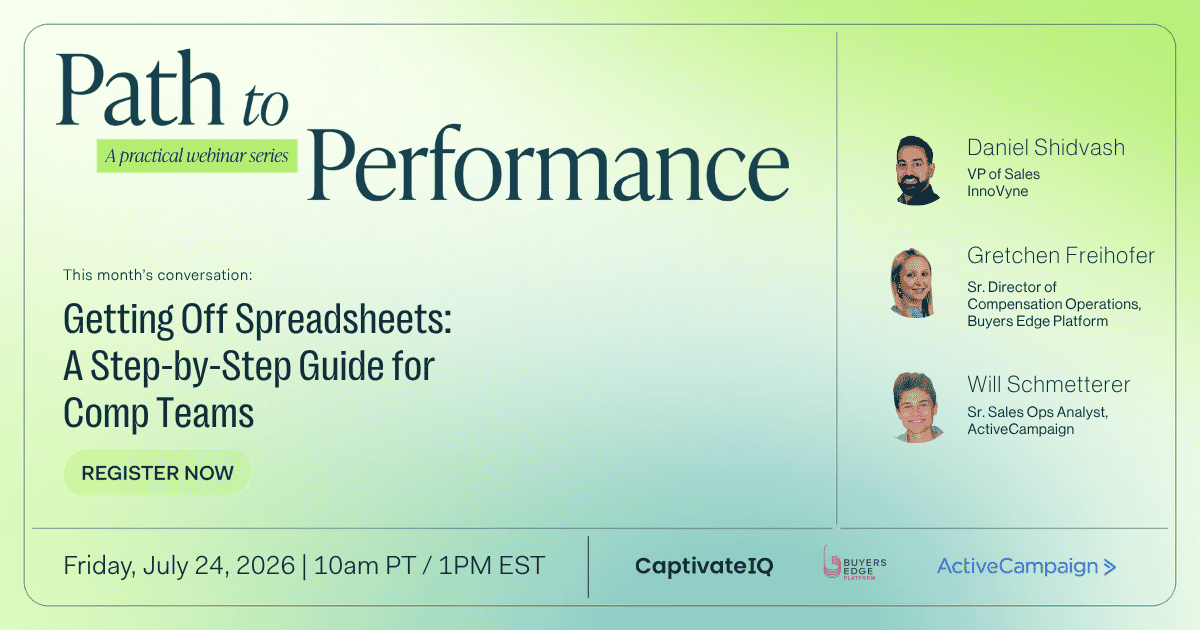 Path to Performance

A practical webinar series

This month's conversation:

Getting Off Spreadsheets: A Step-by-Step Guide for Comp Teams

REGISTER NOW

Daniel Shidvash
VP of Sales
InnoVyne

Gretchen Freihofer
Sr. Director of Compensation Operations, Buyers Edge Platform

Will Schmetterer
Sr. Sales Ops Analyst, ActiveCampaign

Friday, July 24, 2026 | 10am PT / 1PM EST

CaptivateIQ

BUYERS EDGE PLATFORM

ActiveCampaign >